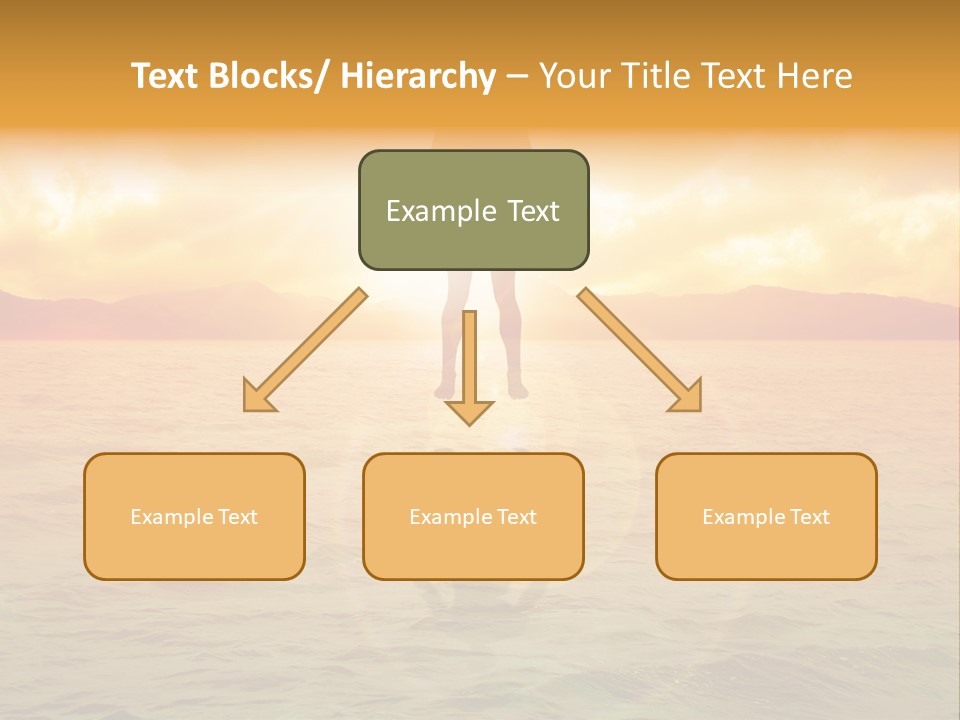 Text Blocks/ Hierarchy – Your Title Text Here

Example Text

Example Text

Example Text

Example Text